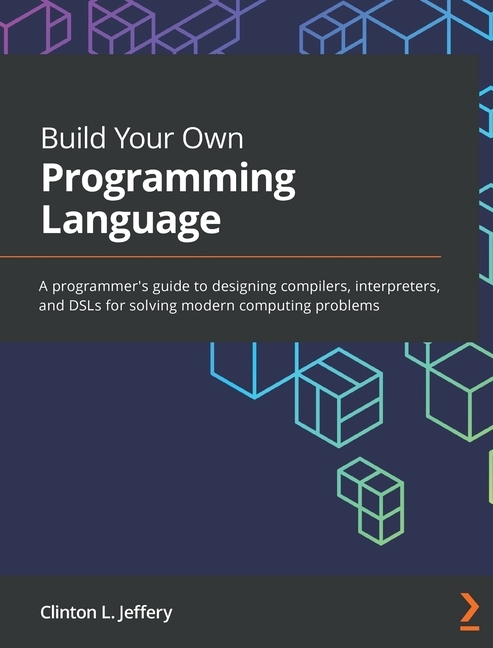 Build Your Own
Programming Language

A programmer's guide to designing compilers, interpreters, and DSLs for solving modern computing problems

Clinton L. Jeffery